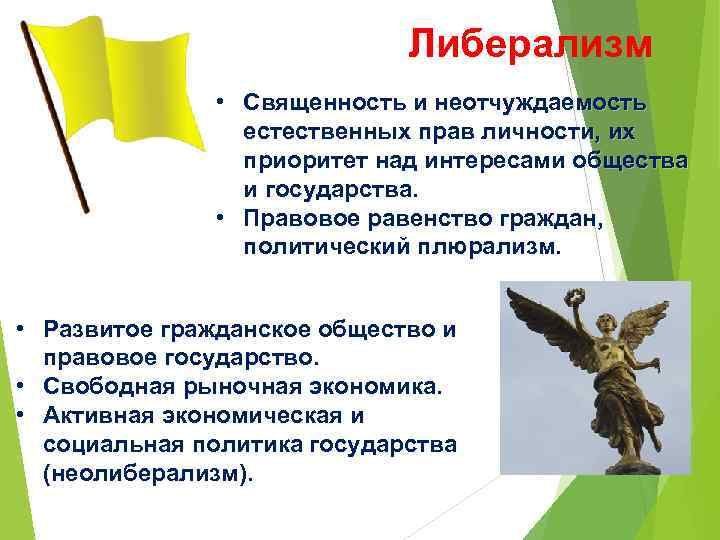 Либерализм

• Священность и неотчуждаемость естественных прав личности, их приоритет над интересами общества и государства.
• Правовое равенство граждан, политический плюрализм.

• Развитое гражданское общество и правовое государство.
• Свободная рыночная экономика.
• Активная экономическая и социальная политика государства (неолиберализм).